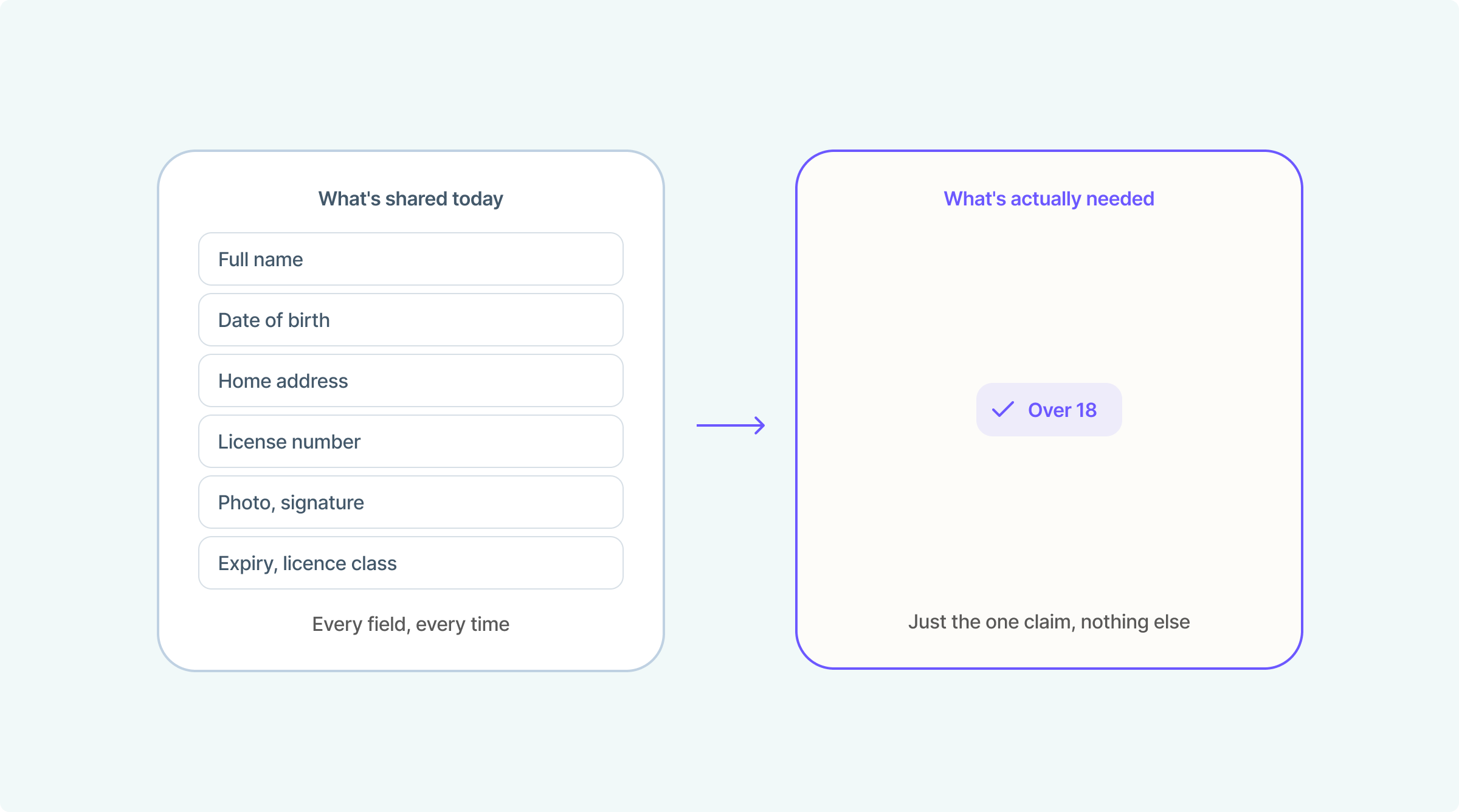 What's shared today

Full name

Date of birth

Home address

License number

Photo, signature

Expiry, licence class

Every field, every time

What's actually needed

Over 18

Just the one claim, nothing else